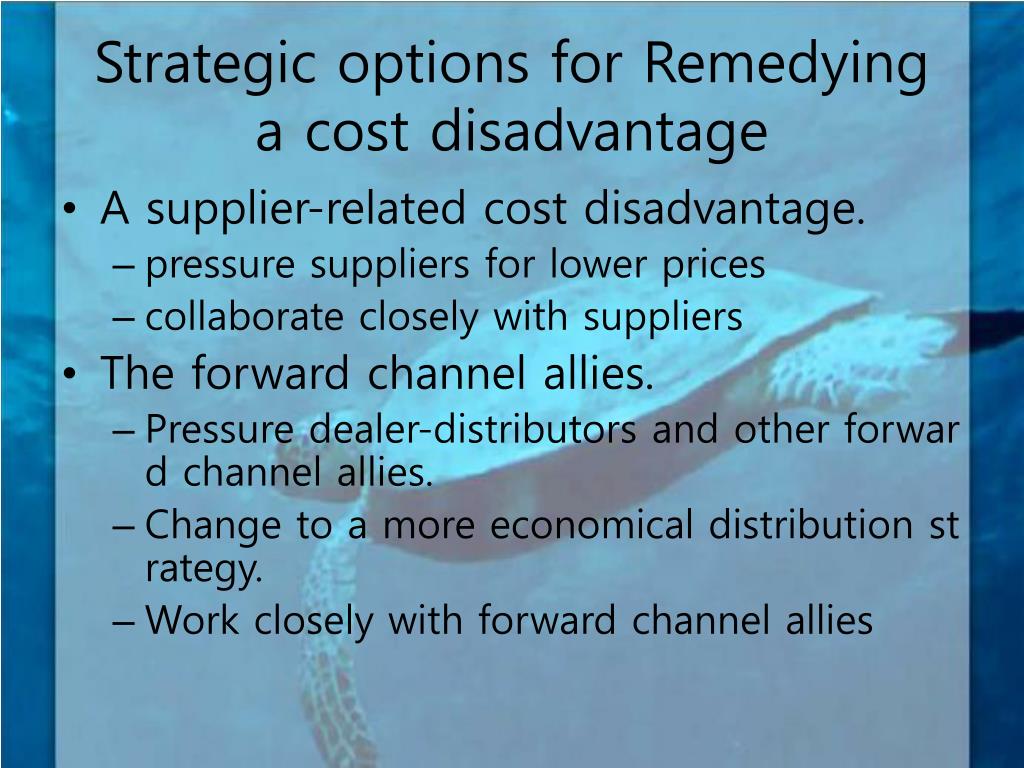 Strategic options for Remedying a cost disadvantage

• A supplier-related cost disadvantage.
– pressure suppliers for lower prices
– collaborate closely with suppliers
• The forward channel allies.
– Pressure dealer-distributors and other forward channel allies.
– Change to a more economical distribution strategy.
– Work closely with forward channel allies